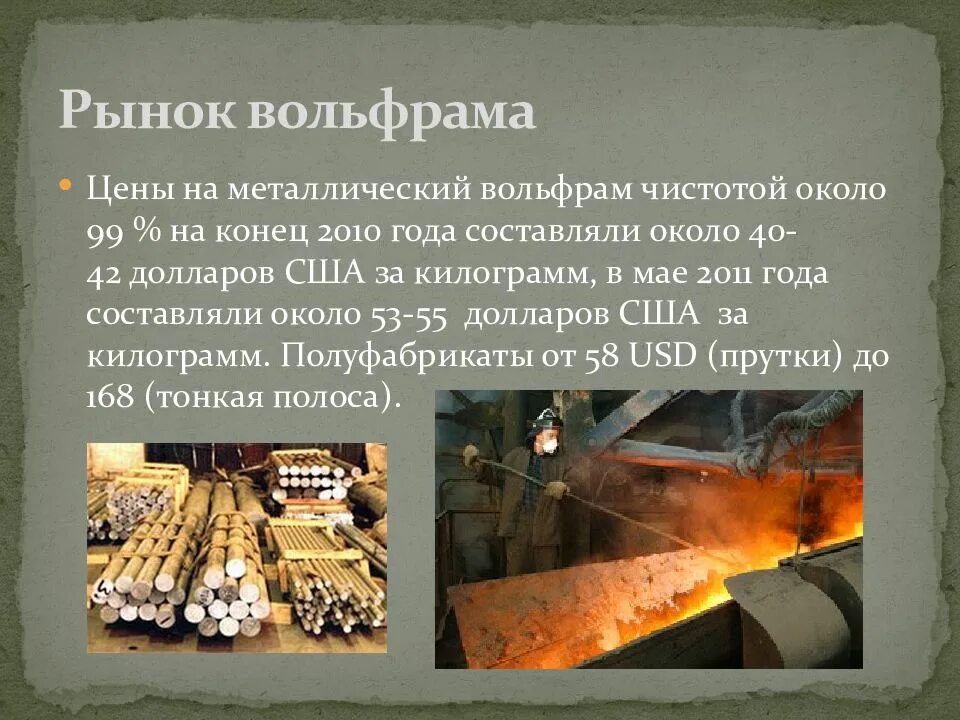 Рынок вольфрама

Цены на металлический вольфрам чистотой около 99 % на конец 2010 года составляли около 40-42 долларов США за килограмм, в мае 2011 года составляли около 53-55 долларов США за килограмм. Полуфабрикаты от 58 USD (прутки) до 168 (тонкая полоса).